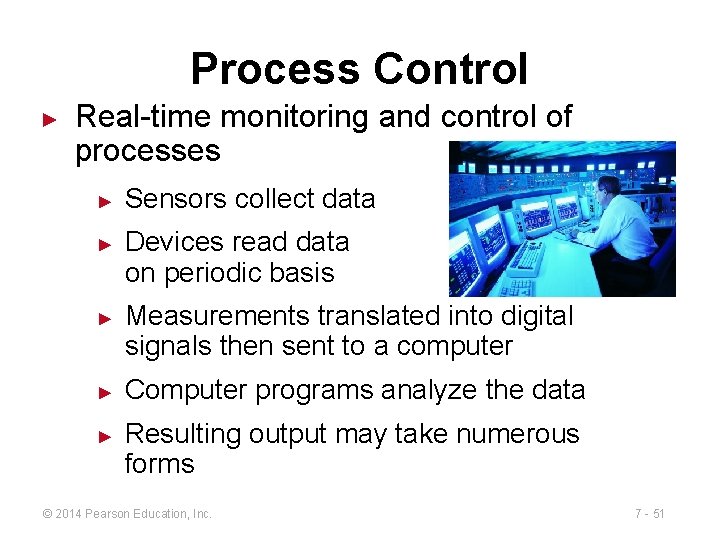 Process Control

► Real-time monitoring and control of processes

► Sensors collect data

► Devices read data on periodic basis

► Measurements translated into digital signals then sent to a computer

► Computer programs analyze the data

► Resulting output may take numerous forms

© 2014 Pearson Education, Inc.

7 - 51